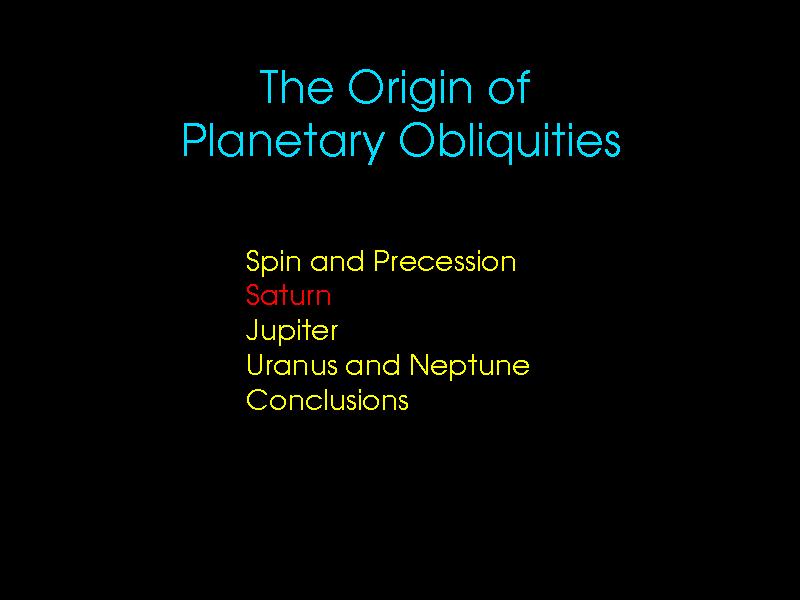 The Origin of
Planetary Obliquities

Spin and Precession
Saturn
Jupiter
Uranus and Neptune
Conclusions